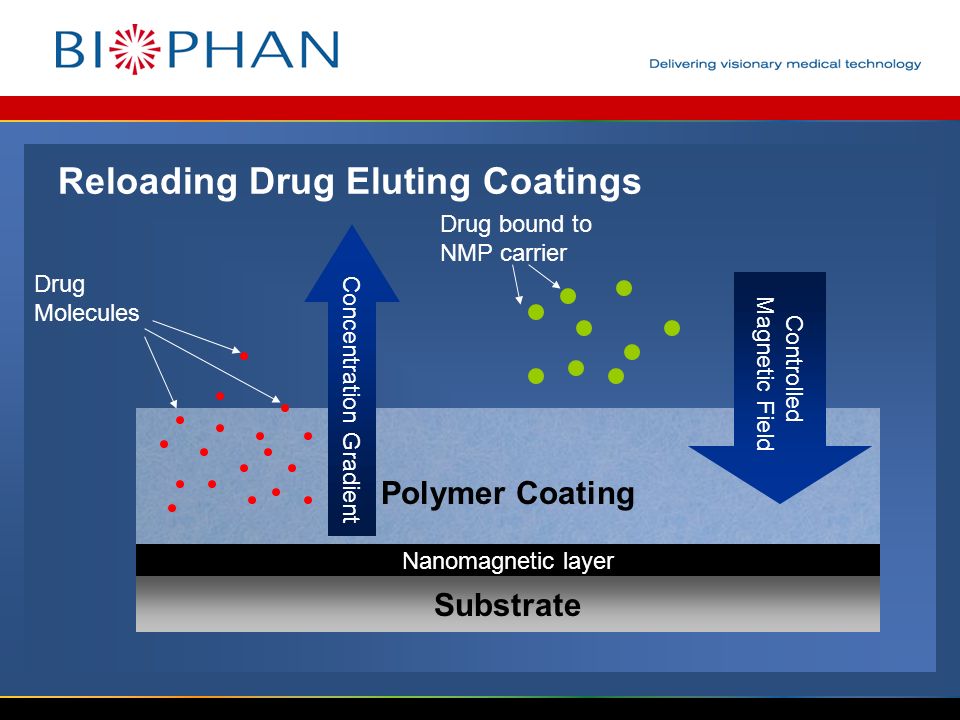 BIOPHAN

Delivering visionary medical technology

Reloading Drug Eluting Coatings

Drug Molecules

Concentration Gradient

Drug bound to NMP carrier

Controlled Magnetic Field

Polymer Coating

Nanomagnetic layer

Substrate